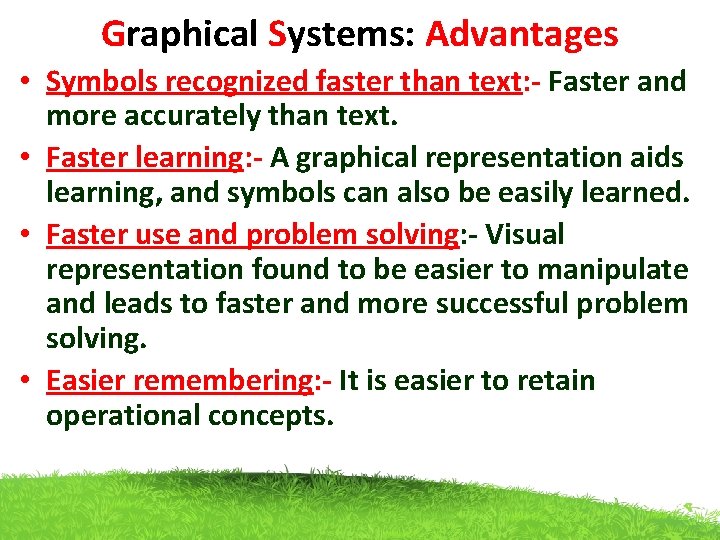 Graphical Systems: Advantages

• Symbols recognized faster than text:- Faster and more accurately than text.

• Faster learning:- A graphical representation aids learning, and symbols can also be easily learned.

• Faster use and problem solving:- Visual representation found to be easier to manipulate and leads to faster and more successful problem solving.

• Easier remembering:- It is easier to retain operational concepts.